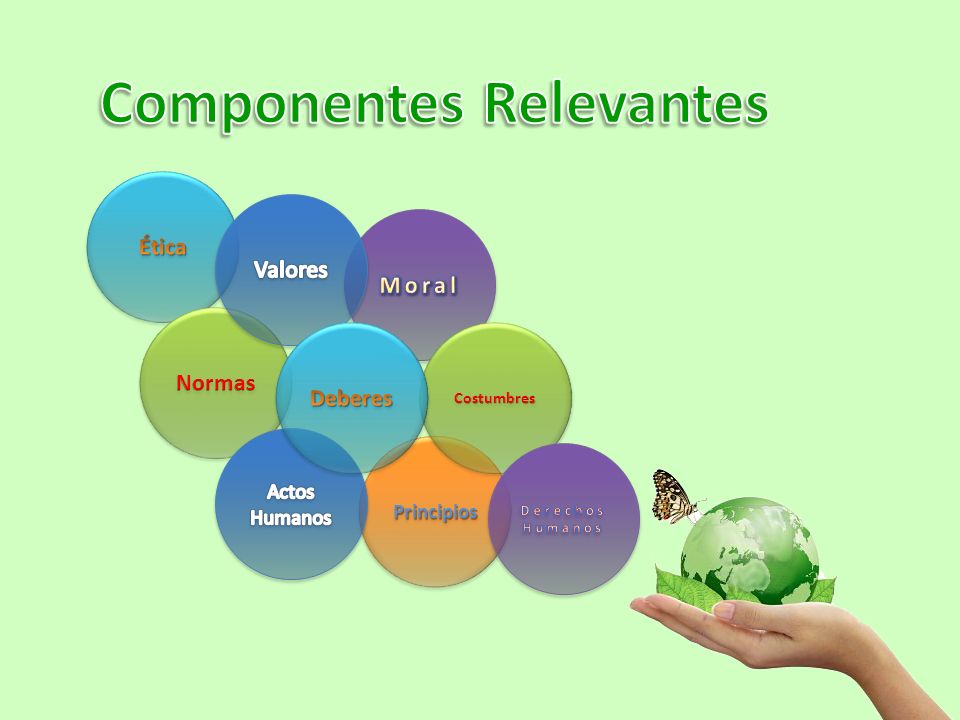 Componentes Relevantes

Ética

Valores

Moral

Normas

Deberes

Costumbres

Actos Humanos

Principios

Derechos Humanos